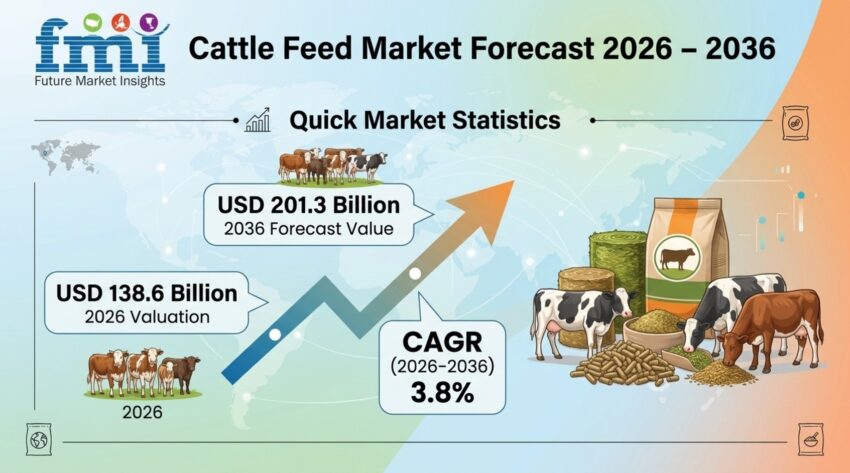 fmi
Future Market Insights

Cattle Feed Market Forecast 2026 – 2036

Quick Market Statistics

USD 201.3 Billion
2036 Forecast Value

USD 138.6 Billion
2026 Valuation

2026

CAGR
(2026–2036)
3.8%